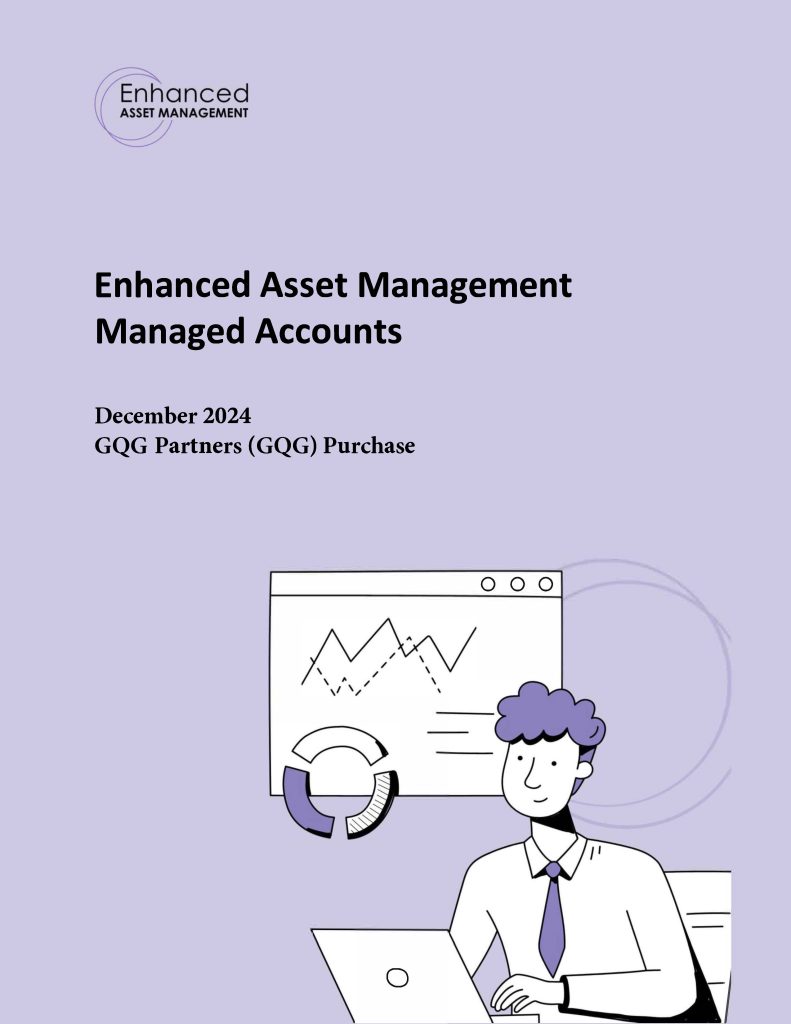 Enhanced
ASSET MANAGEMENT

Enhanced Asset Management
Managed Accounts

December 2024
GQG Partners (GQG) Purchase